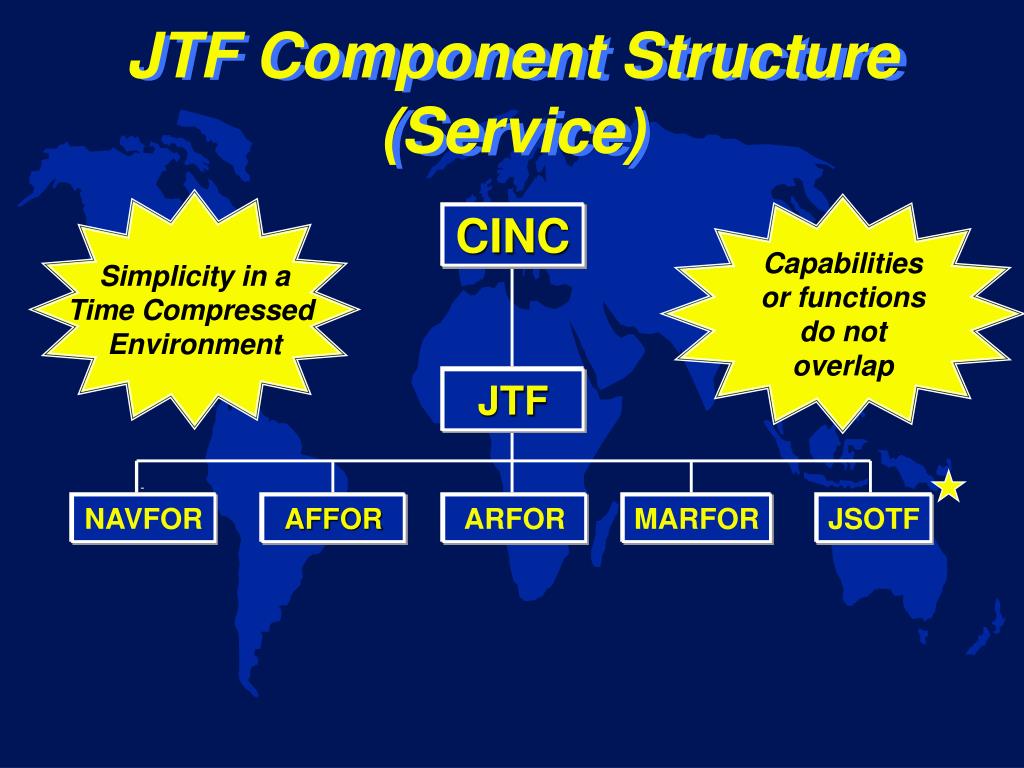 JTF Component Structure (Service)

Simplicity in a Time Compressed Environment

CINC

Capabilities or functions do not overlap

JTF

NAVFOR

AFFOR

ARFOR

MARFOR

JSOTF